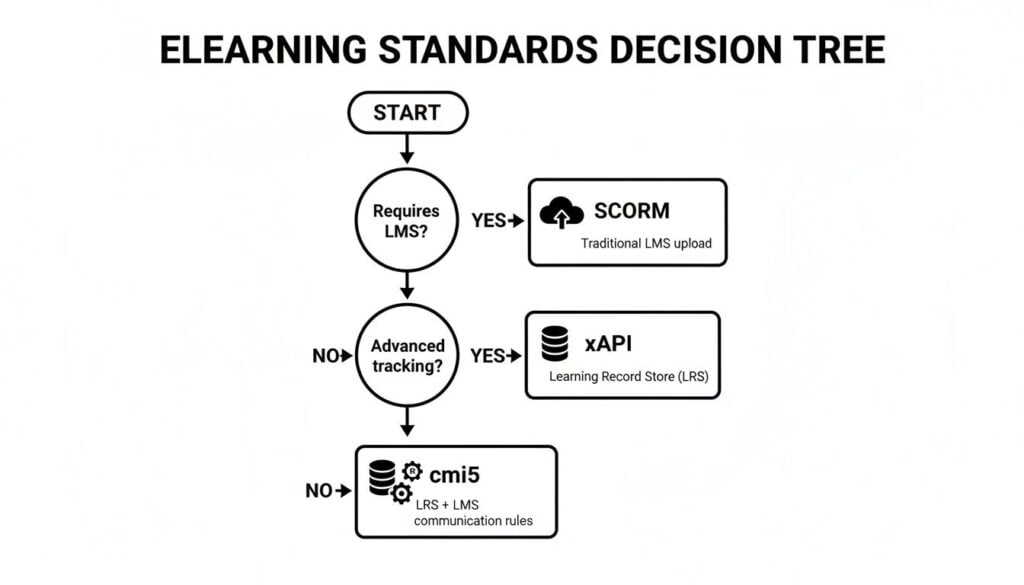 ELEARNING STANDARDS DECISION TREE

START

Requires LMS?

YES

SCORM

Traditional LMS upload

NO

Advanced tracking?

YES

xAPI

Learning Record Store (LRS)

NO

cmi5

LRS + LMS communication rules